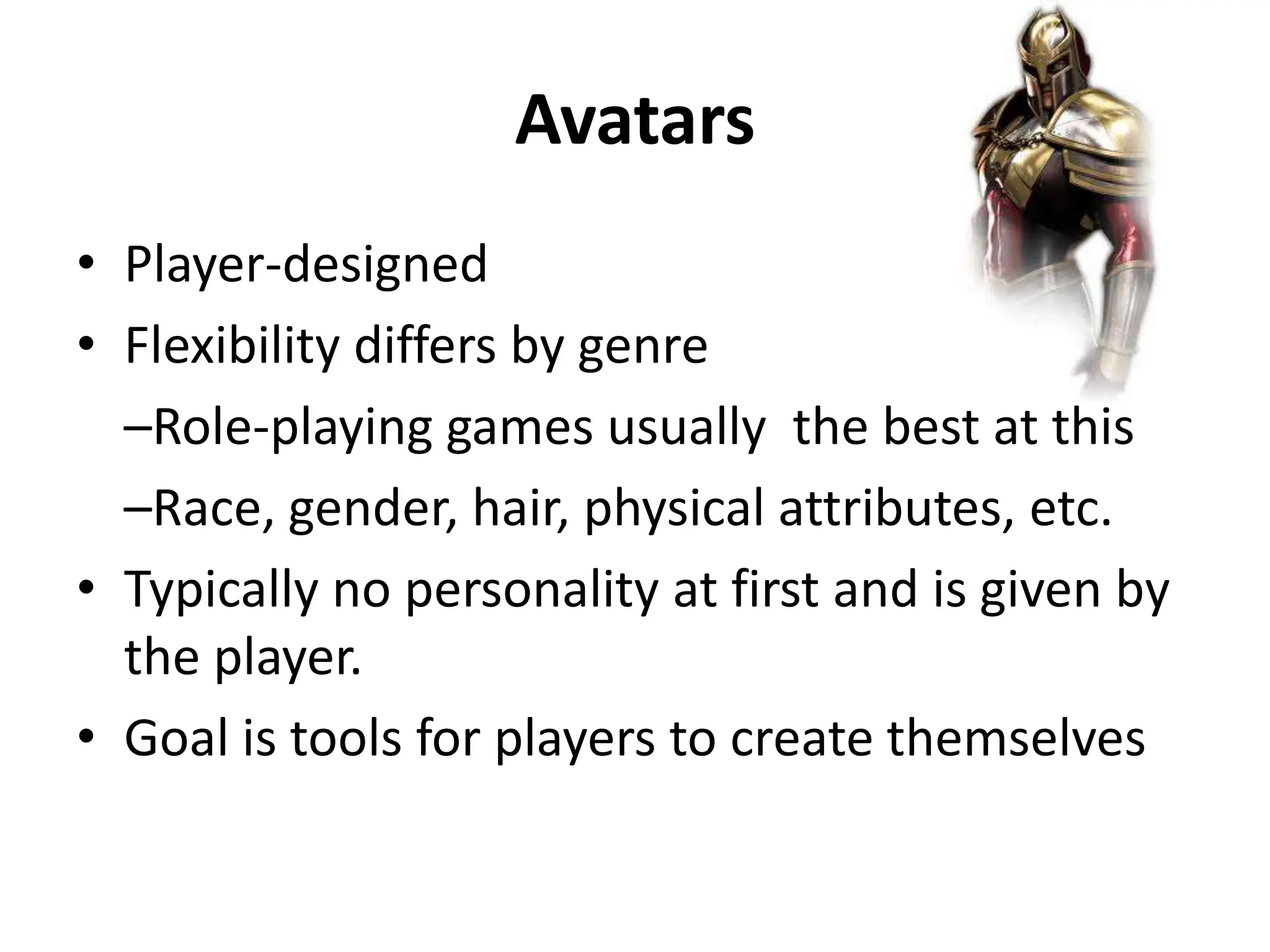 Avatars

• Player-designed
• Flexibility differs by genre
–Role-playing games usually  the best at this
–Race, gender, hair, physical attributes, etc.
• Typically no personality at first and is given by the player.
• Goal is tools for players to create themselves